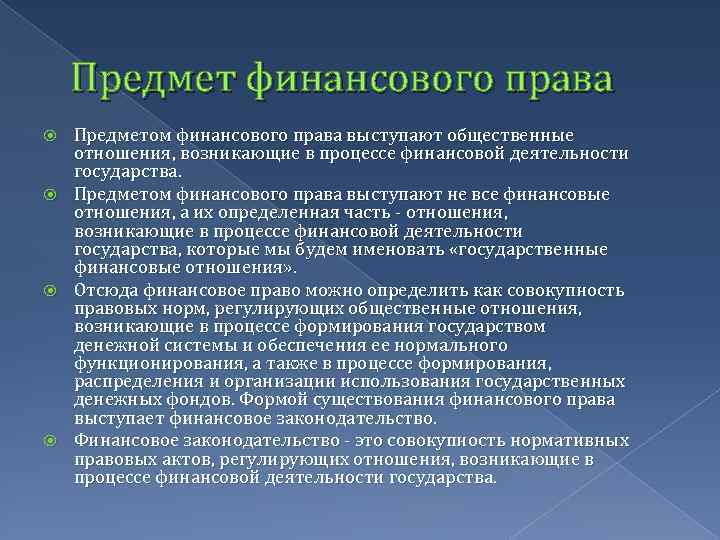 Предмет финансового права

Предметом финансового права выступают общественные отношения, возникающие в процессе финансовой деятельности государства.

Предметом финансового права выступают не все финансовые отношения, а их определенная часть - отношения, возникающие в процессе финансовой деятельности государства, которые мы будем именовать «государственные финансовые отношения».

Отсюда финансовое право можно определить как совокупность правовых норм, регулирующих общественные отношения, возникающие в процессе формирования государством денежной системы и обеспечения ее нормального функционирования, а также в процессе формирования, распределения и организации использования государственных денежных фондов. Формой существования финансового права выступает финансовое законодательство.

Финансовое законодательство - это совокупность нормативных правовых актов, регулирующих отношения, возникающие в процессе финансовой деятельности государства.